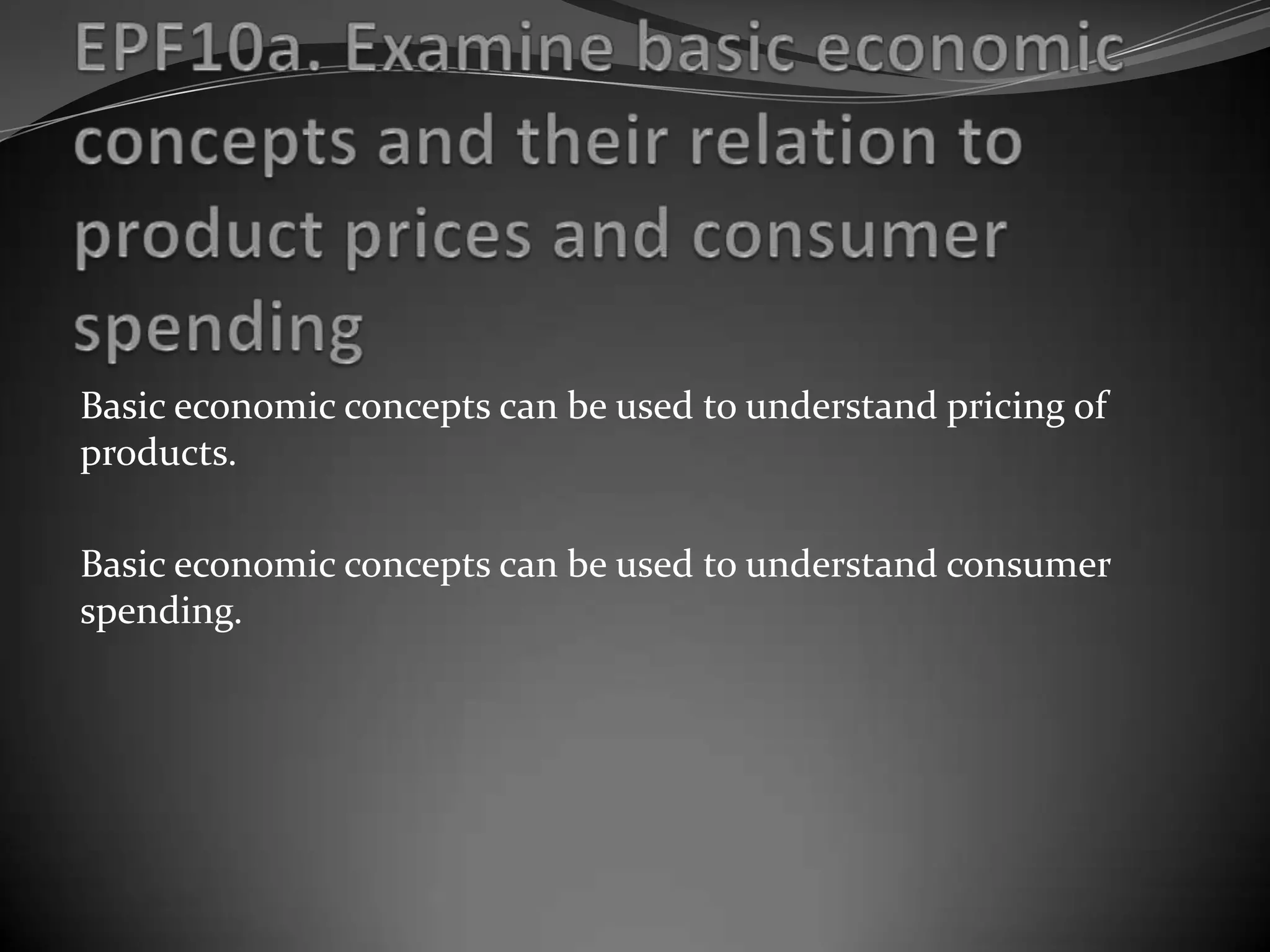 EPF10a. Examine basic economic concepts and their relation to product prices and consumer spending

Basic economic concepts can be used to understand pricing of products.

Basic economic concepts can be used to understand consumer spending.